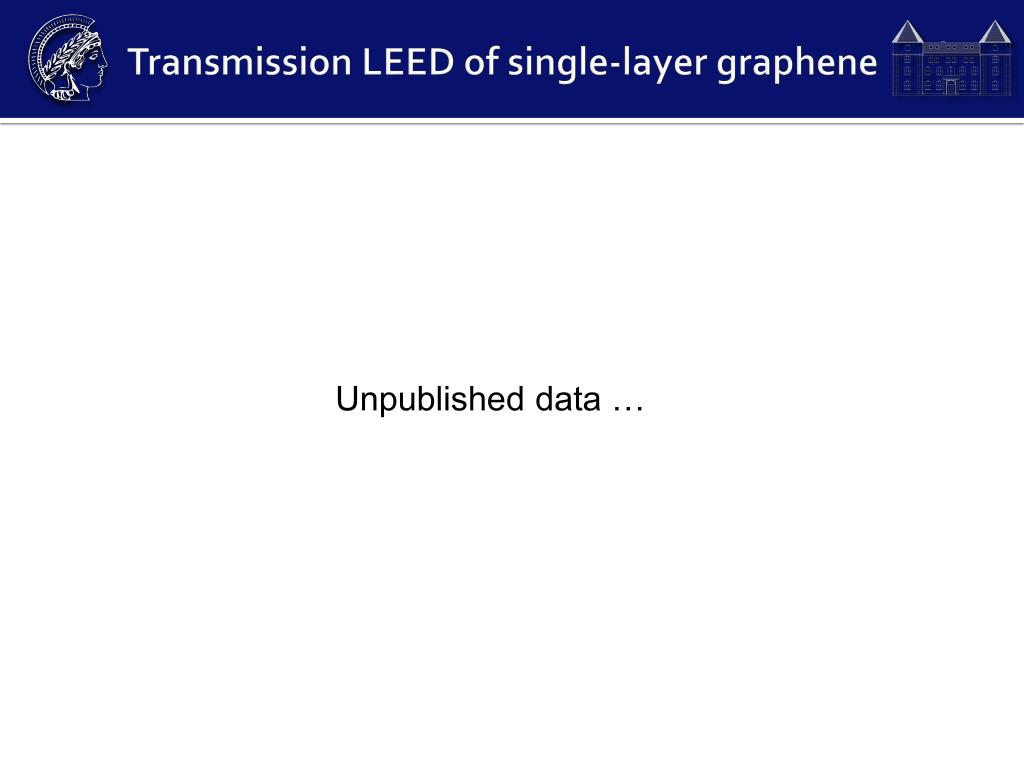 Transmission LEED of single-layer graphene

Unpublished data …